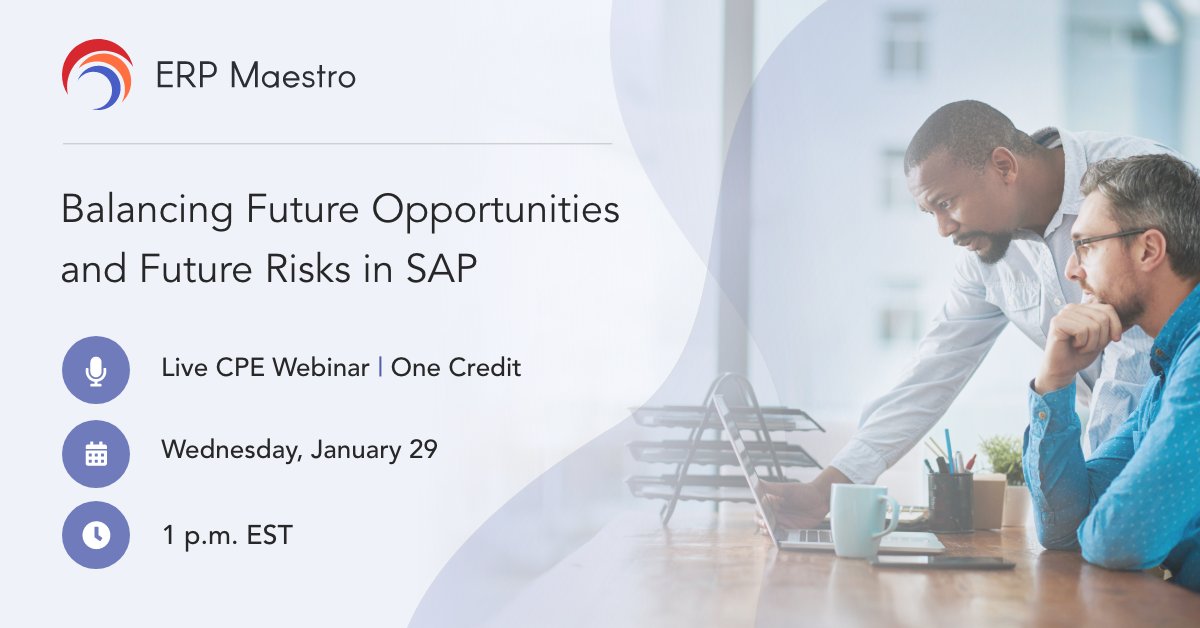 ERP Maestro

Balancing Future Opportunities and Future Risks in SAP

Live CPE Webinar | One Credit

Wednesday, January 29

1 p.m. EST